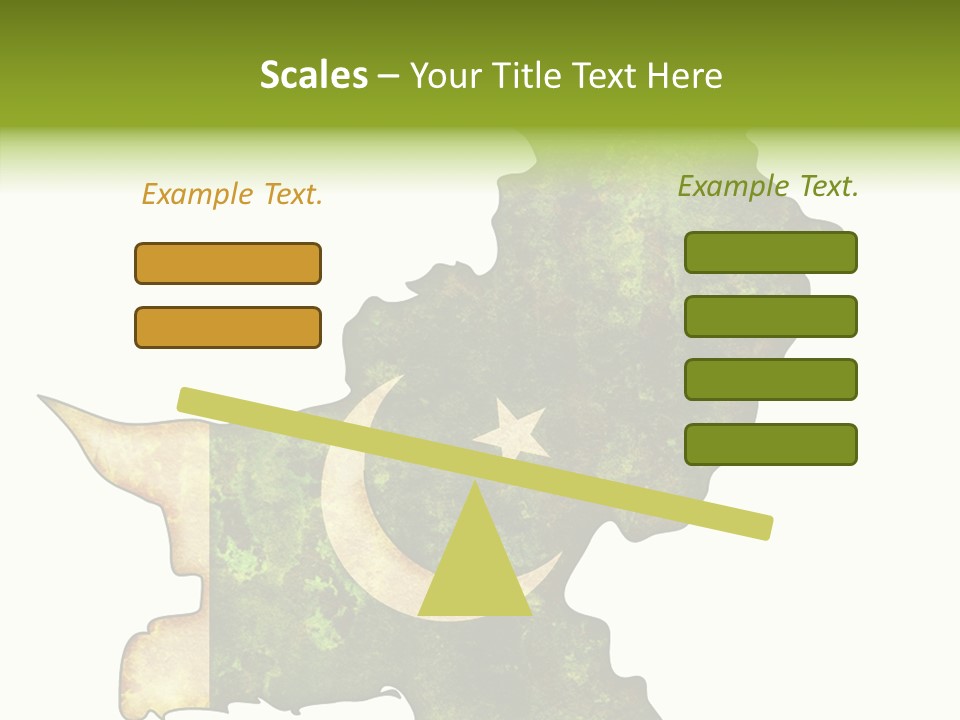 Scales – Your Title Text Here

Example Text.

Example Text.